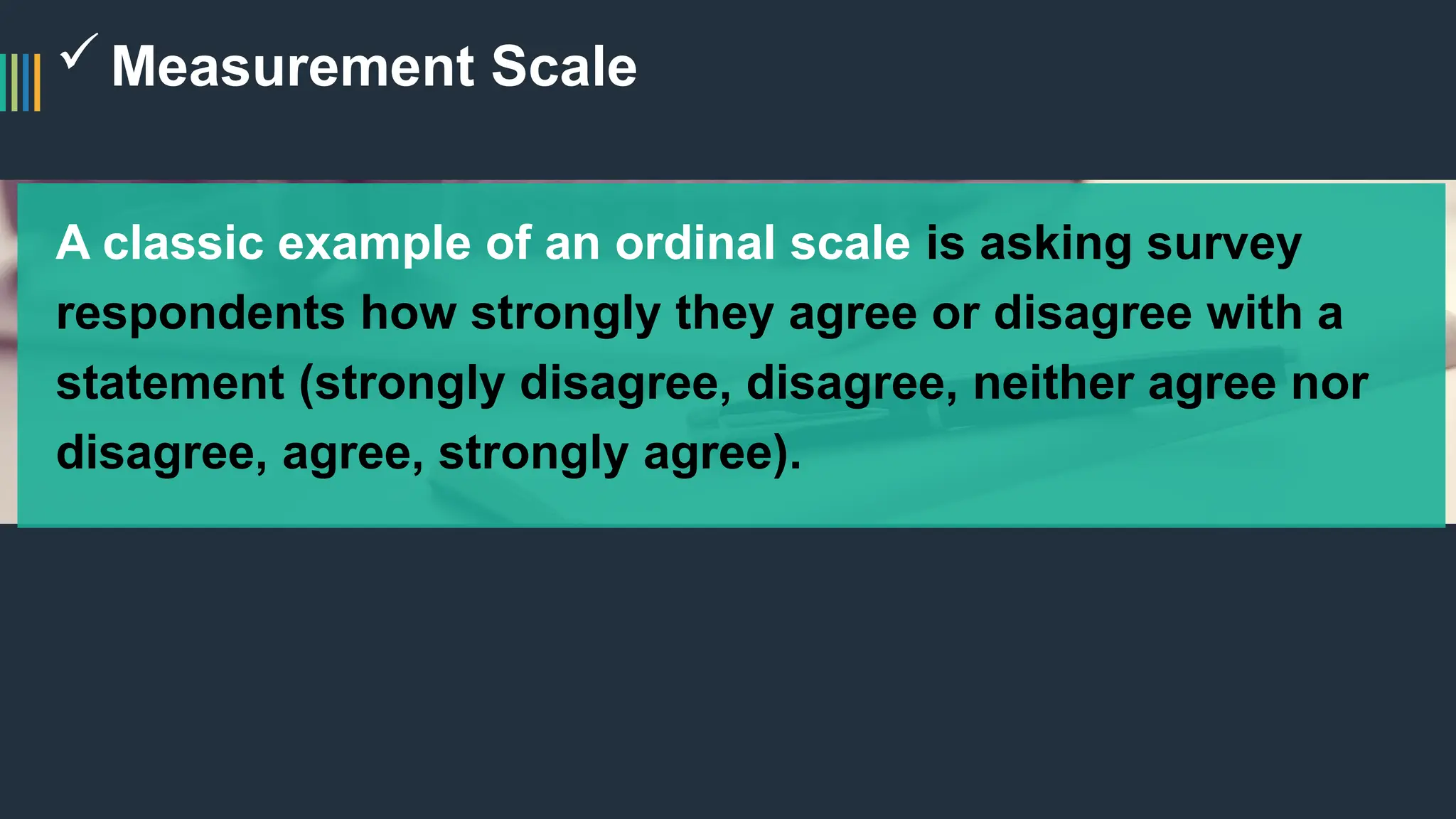 ✓ Measurement Scale

A classic example of an ordinal scale is asking survey respondents how strongly they agree or disagree with a statement (strongly disagree, disagree, neither agree nor disagree, agree, strongly agree).